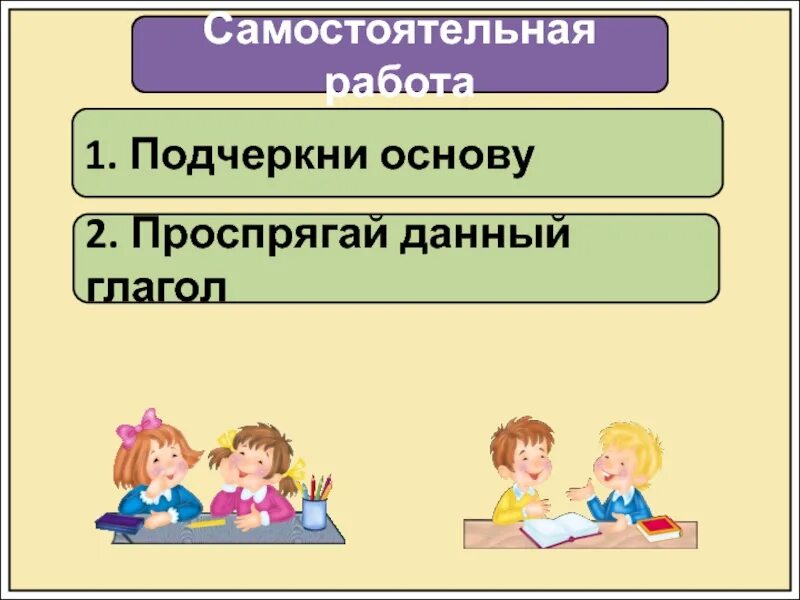 Самостоятельная работа

1. Подчеркни основу

2. Проспрягай данный глагол